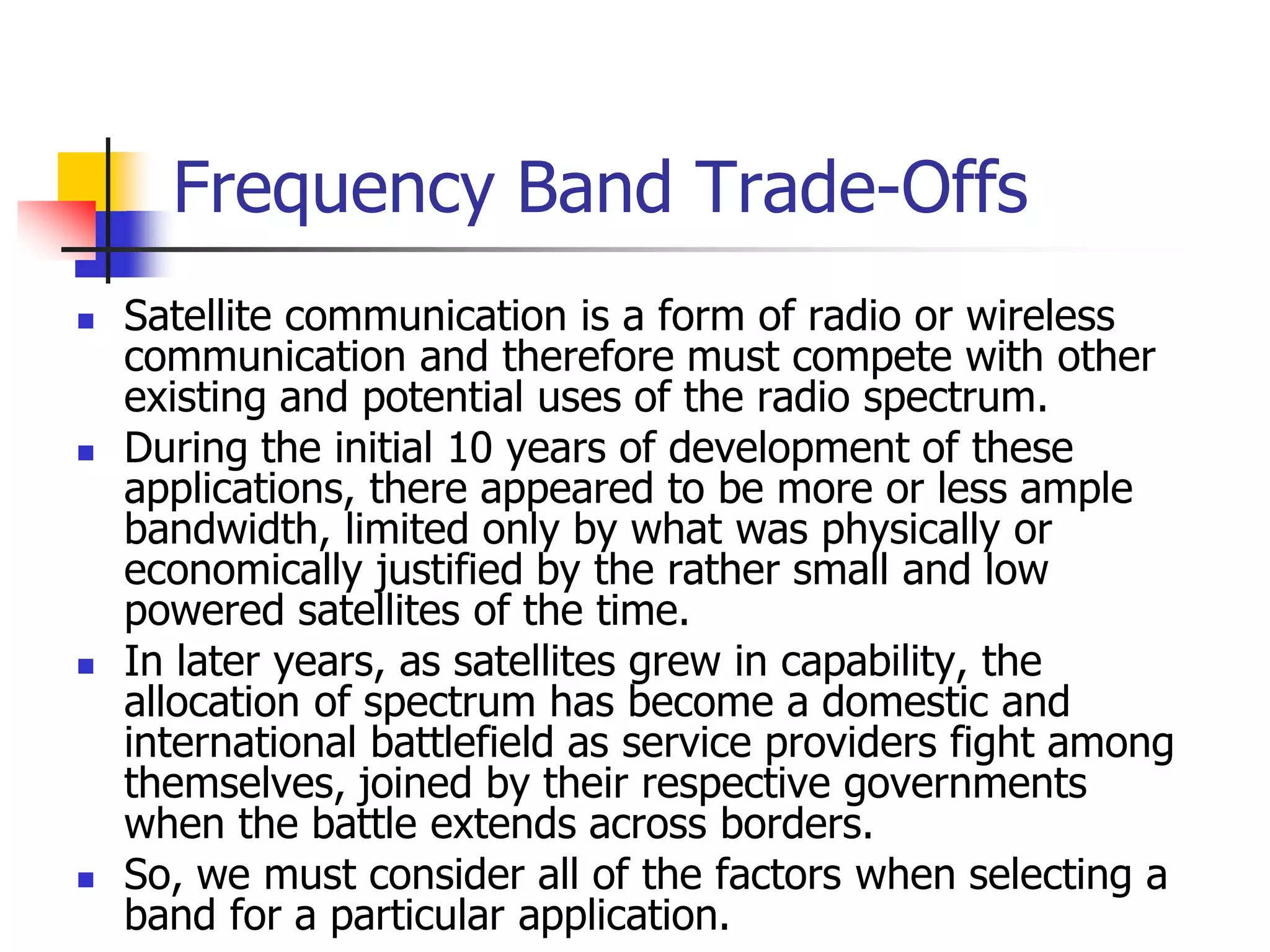 Frequency Band Trade-Offs

- Satellite communication is a form of radio or wireless communication and therefore must compete with other existing and potential uses of the radio spectrum.
- During the initial 10 years of development of these applications, there appeared to be more or less ample bandwidth, limited only by what was physically or economically justified by the rather small and low powered satellites of the time.
- In later years, as satellites grew in capability, the allocation of spectrum has become a domestic and international battlefield as service providers fight among themselves, joined by their respective governments when the battle extends across borders.
- So, we must consider all of the factors when selecting a band for a particular application.